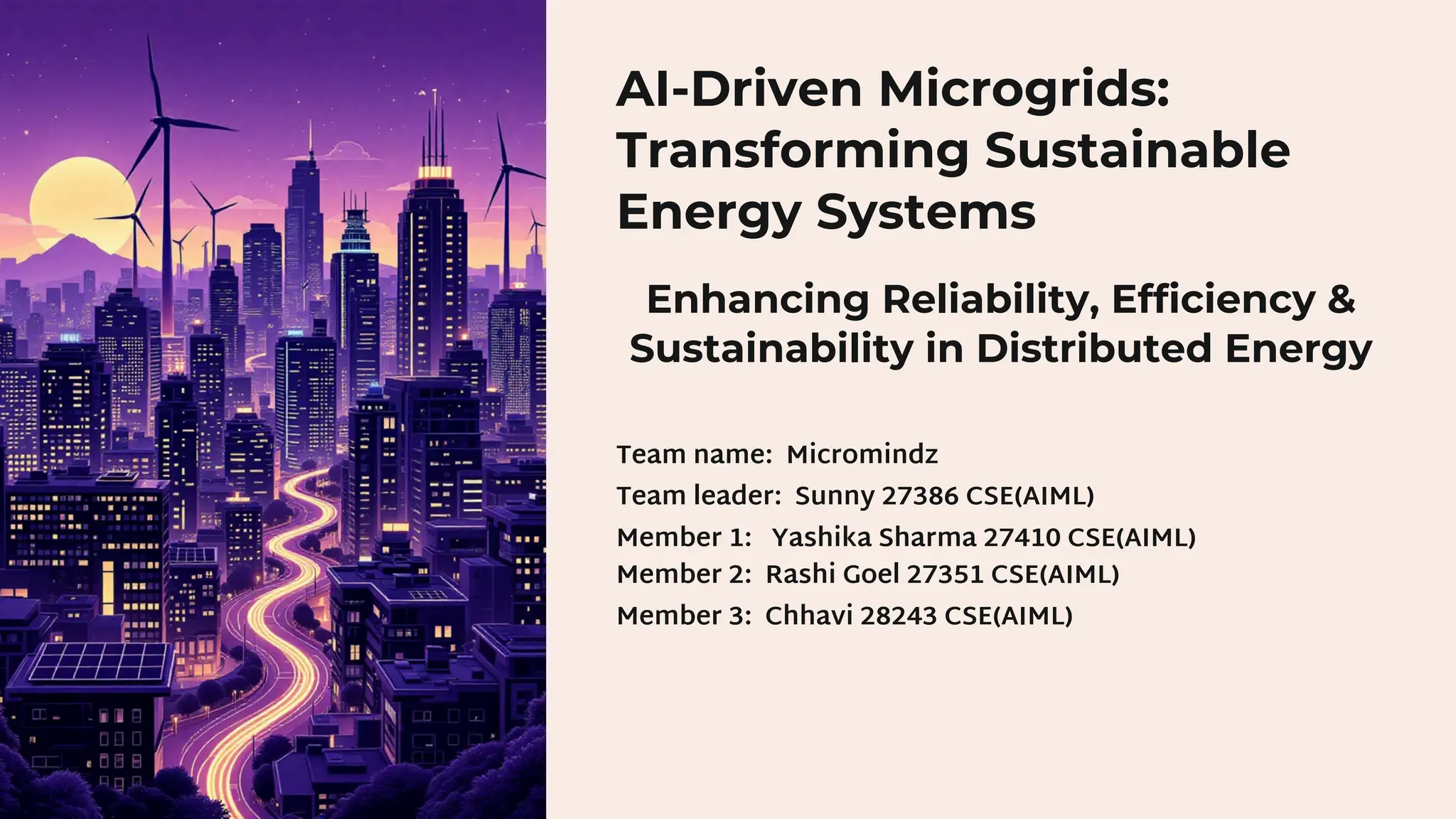 AI-Driven Microgrids: Transforming Sustainable Energy Systems

Enhancing Reliability, Efficiency & Sustainability in Distributed Energy

Team name: Micromindz
Team leader: Sunny 27386 CSE(AIML)
Member 1: Yashika Sharma 27410 CSE(AIML)
Member 2: Rashi Goel 27351 CSE(AIML)
Member 3: Chhavi 28243 CSE(AIML)